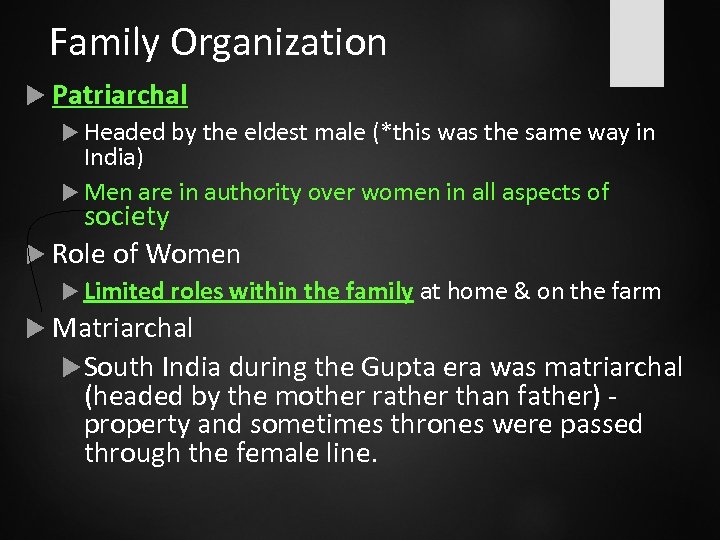 Family Organization

Patriarchal

Headed by the eldest male (*this was the same way in India)

Men are in authority over women in all aspects of society

Role of Women

Limited roles within the family at home & on the farm

Matriarchal

South India during the Gupta era was matriarchal (headed by the mother rather than father) - property and sometimes thrones were passed through the female line.